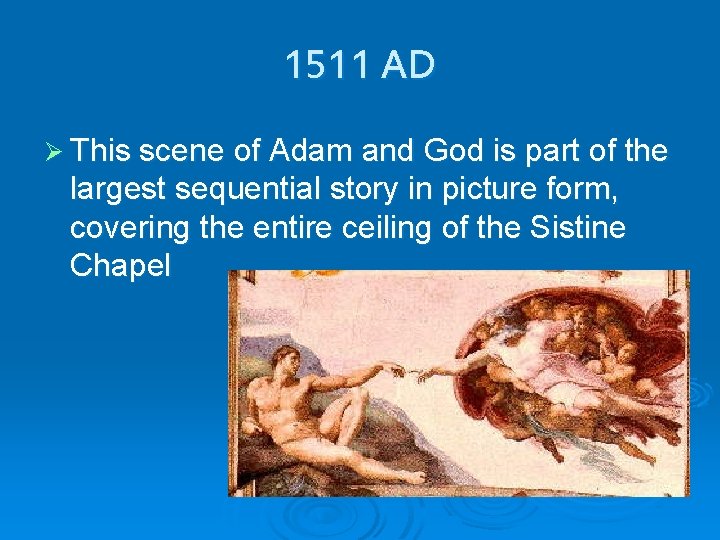 1511 AD

➢ This scene of Adam and God is part of the largest sequential story in picture form, covering the entire ceiling of the Sistine Chapel